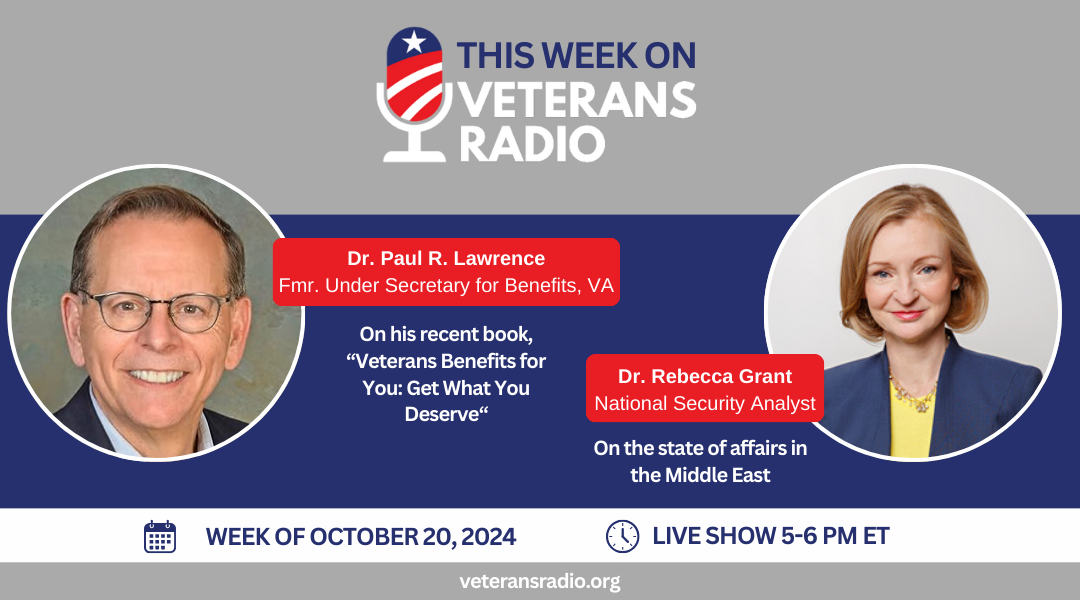 THIS WEEK ON
VETERANS
RADIO

Dr. Paul R. Lawrence
Fmr. Under Secretary for Benefits, VA

On his recent book, “Veterans Benefits for You: Get What You Deserve“

Dr. Rebecca Grant
National Security Analyst

On the state of affairs in the Middle East

WEEK OF OCTOBER 20, 2024

LIVE SHOW 5-6 PM ET

veteransradio.org